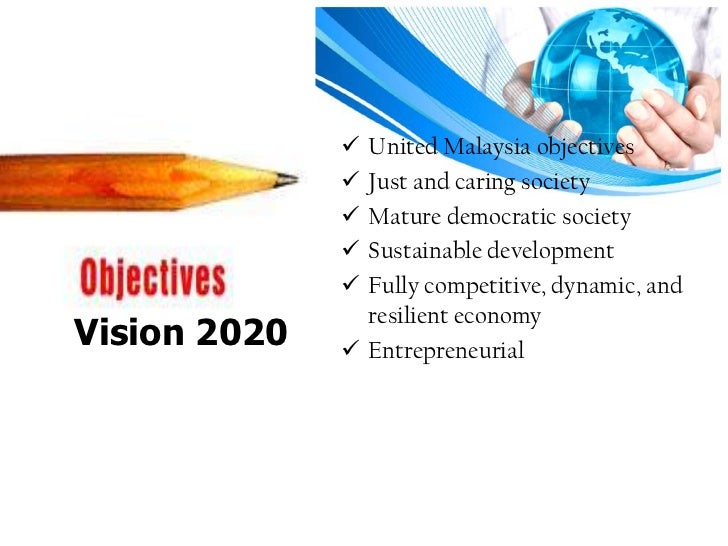 Objectives
Vision 2020

✓ United Malaysia objectives
✓ Just and caring society
✓ Mature democratic society
✓ Sustainable development
✓ Fully competitive, dynamic, and resilient economy
✓ Entrepreneurial